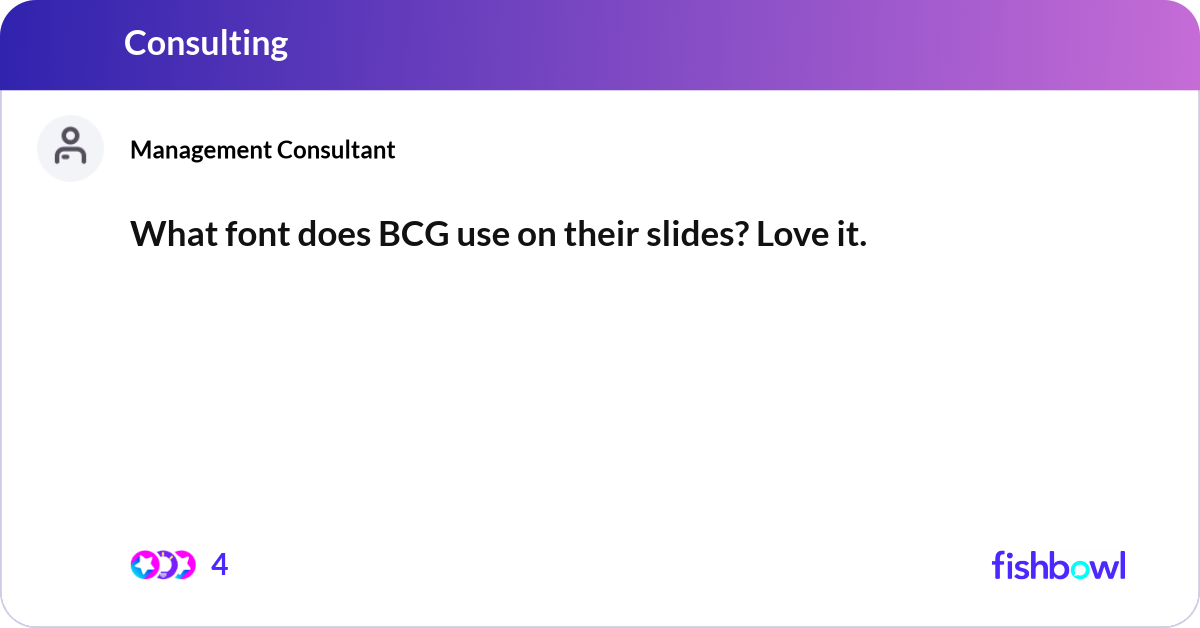 Consulting

Management Consultant

What font does BCG use on their slides? Love it.

4

fishbowl